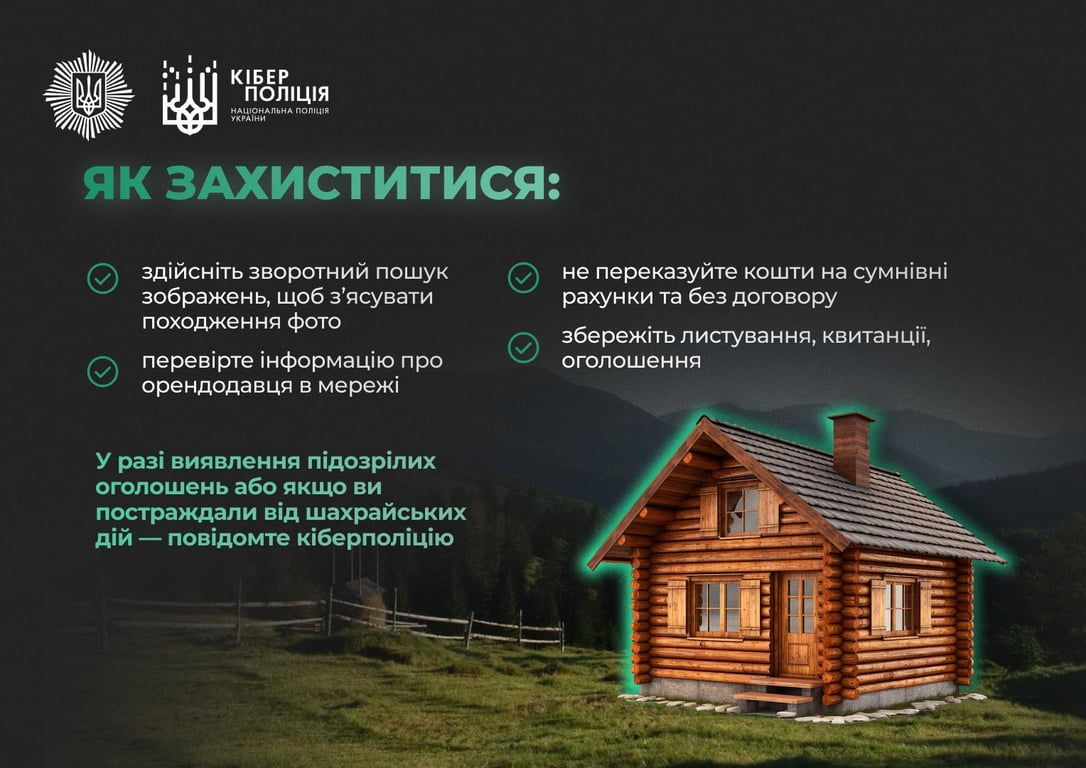 КІБЕР ПОЛІЦІЯ
НАЦІОНАЛЬНА ПОЛІЦІЯ УКРАЇНИ

ЯК ЗАХИСТИТИСЯ:

здійсніть зворотний пошук зображень, щоб з'ясувати походження фото

перевірте інформацію про орендодавця в мережі

не переказуйте кошти на сумнівні рахунки та без договору

збережіть листування, квитанції, оголошення

У разі виявлення підозрілих оголошень або якщо ви постраждали від шахрайських дій — повідомте кіберполіцію